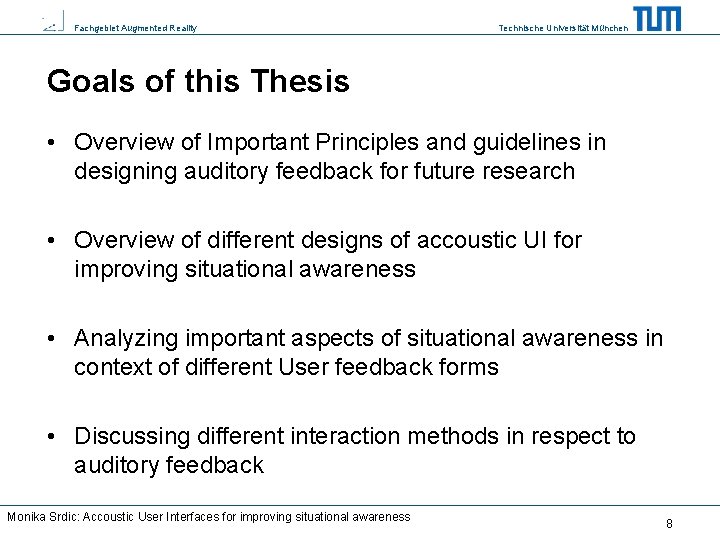 Fachgebiet Augmented Reality

Technische Universität München

TUM

Goals of this Thesis

• Overview of Important Principles and guidelines in designing auditory feedback for future research

• Overview of different designs of accoustic UI for improving situational awareness

• Analyzing important aspects of situational awareness in context of different User feedback forms

• Discussing different interaction methods in respect to auditory feedback

Monika Srdic: Accoustic User Interfaces for improving situational awareness

8